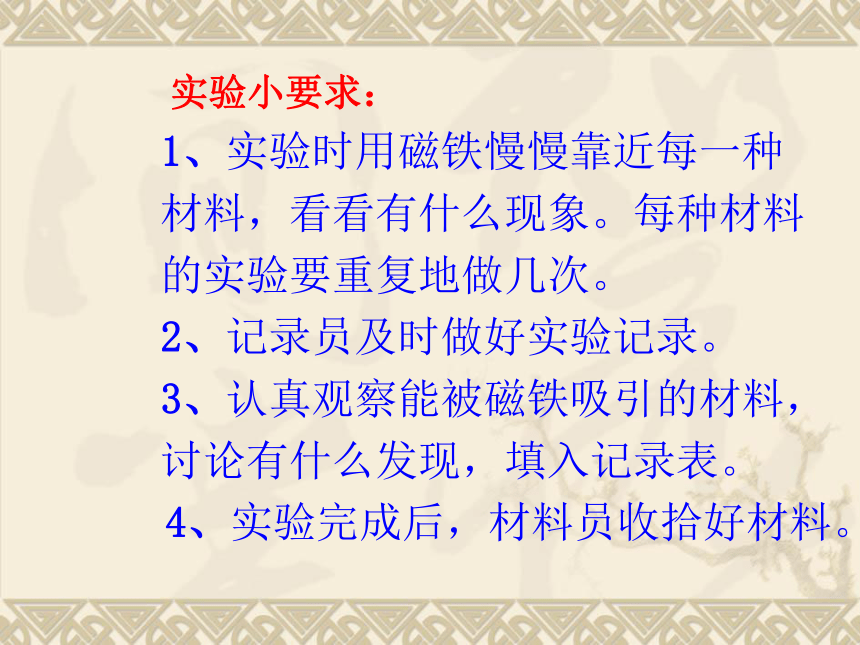 实验小要求：

1、实验时用磁铁慢慢靠近每一种材料，看看有什么现象。每种材料的实验要重复地做几次。

2、记录员及时做好实验记录。

3、认真观察能被磁铁吸引的材料，讨论有什么发现，填入记录表。

4、实验完成后，材料员收拾好材料。